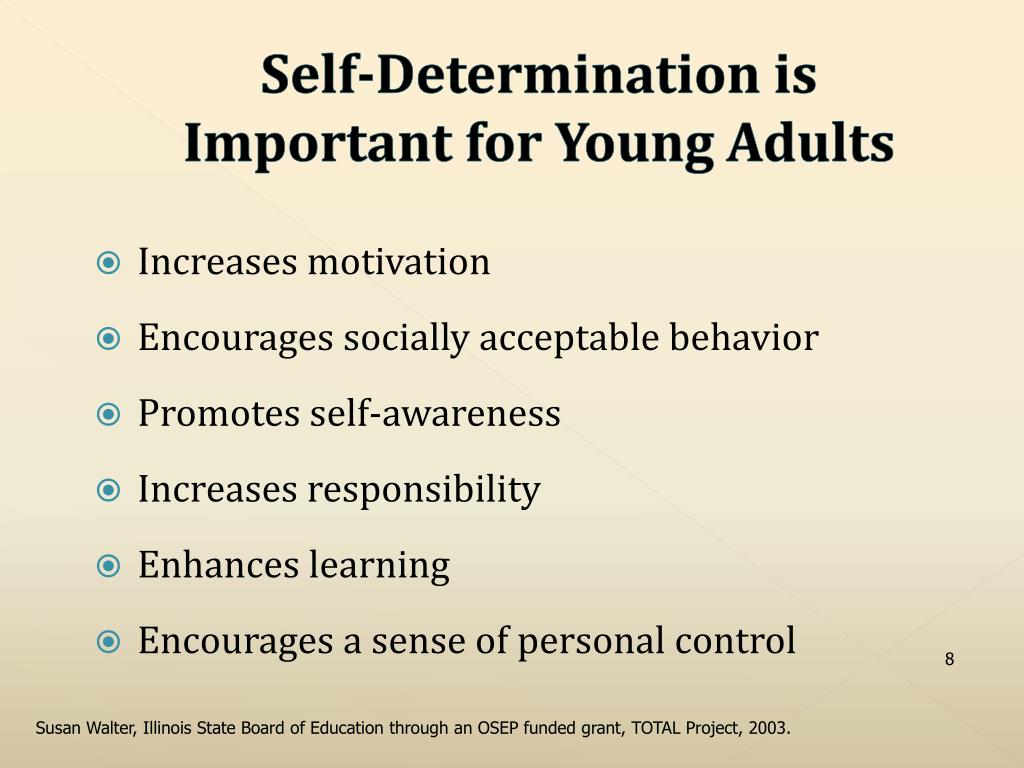 Self-Determination is Important for Young Adults

Increases motivation

Encourages socially acceptable behavior

Promotes self-awareness

Increases responsibility

Enhances learning

Encourages a sense of personal control

8

Susan Walter, Illinois State Board of Education through an OSEP funded grant, TOTAL Project, 2003.